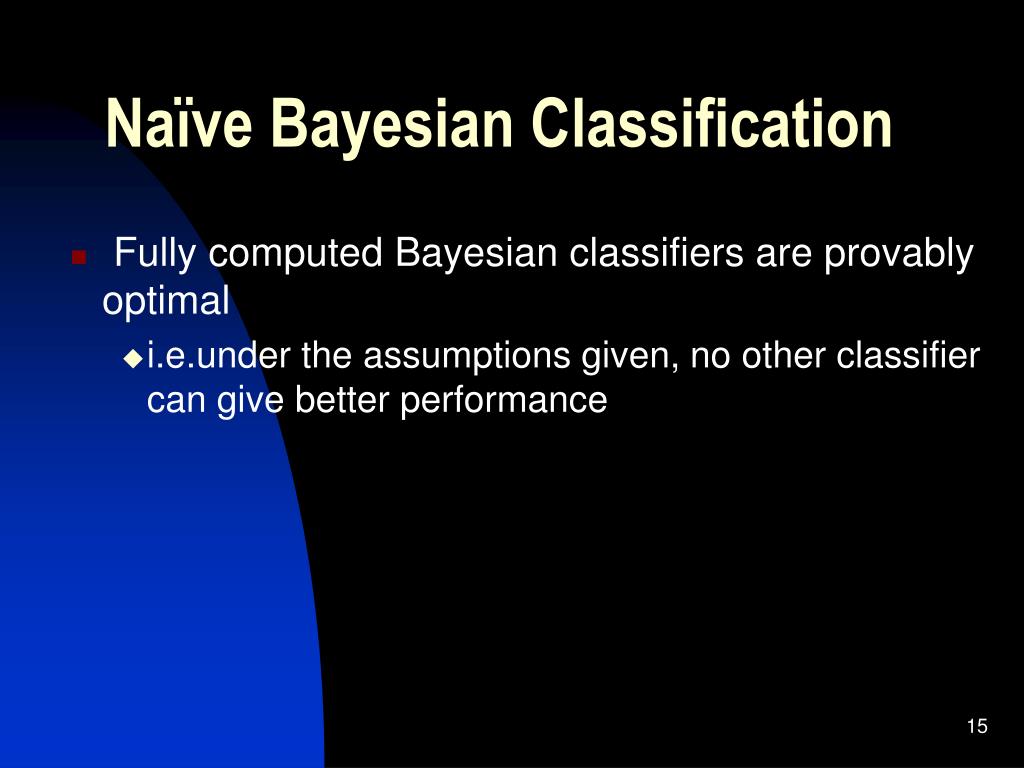 Naïve Bayesian Classification

Fully computed Bayesian classifiers are provably optimal

i.e.under the assumptions given, no other classifier can give better performance

15